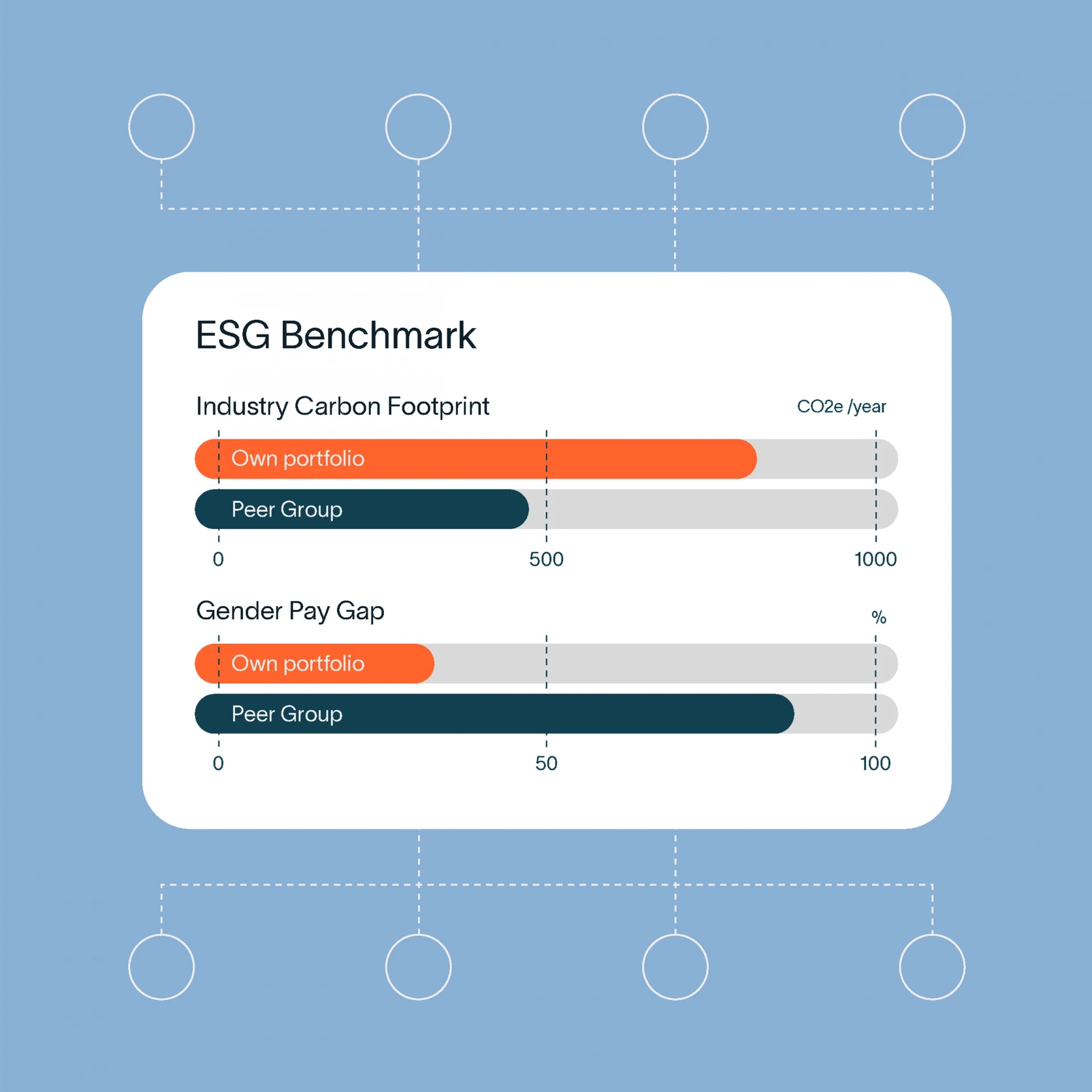 ESG Benchmark

Industry Carbon Footprint

CO2e /year

Own portfolio

Peer Group

0

500

1000

Gender Pay Gap

%

Own portfolio

Peer Group

0

50

100